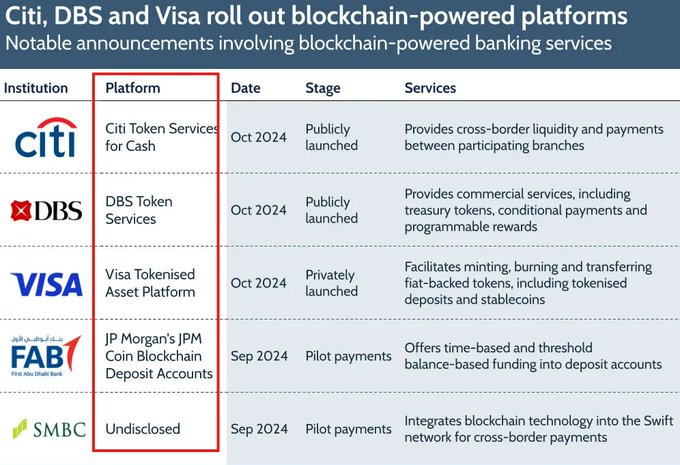 Citi, DBS and Visa roll out blockchain-powered platforms
Notable announcements involving blockchain-powered banking services

| Institution | Platform | Date | Stage | Services |
|---|---|---|---|---|
| citi | Citi Token Services for Cash | Oct 2024 | Publicly launched | Provides cross-border liquidity and payments between participating branches |
| DBS | DBS Token Services | Oct 2024 | Publicly launched | Provides commercial services, including treasury tokens, conditional payments and programmable rewards |
| VISA | Visa Tokenised Asset Platform | Oct 2024 | Privately launched | Facilitates minting, burning and transferring fiat-backed tokens, including tokenised deposits and stablecoins |
| بنك أبوظبي الأول FAB First Abu Dhabi Bank | JP Morgan's JPM Coin Blockchain Deposit Accounts | Sep 2024 | Pilot payments | Offers time-based and threshold balance-based funding into deposit accounts |
| SMBC | Undisclosed | Sep 2024 | Pilot payments | Integrates blockchain technology into the Swift network for cross-border payments |